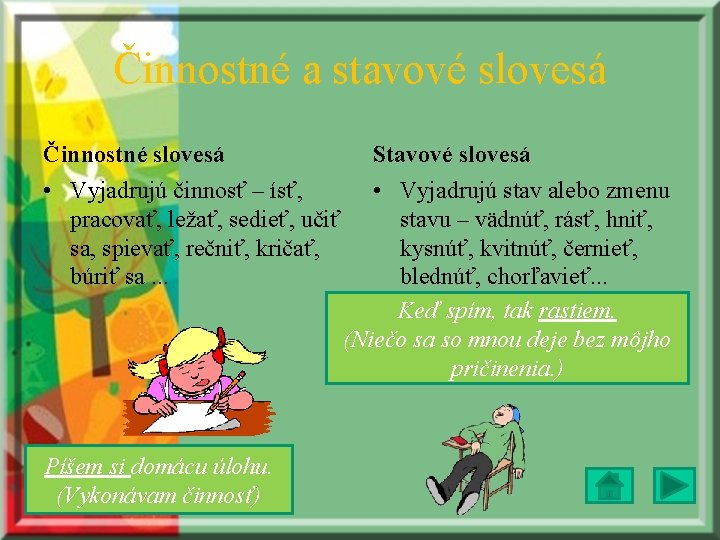 Činnostné a stavové slovesá

Činnostné slovesá

• Vyjadrujú činnosť – ísť, pracovať, ležať, sedieť, učiť sa, spievať, rečniť, kričať, búriť sa ...

•

Píšem si domácu úlohu. (Vykonávam činnosť)

Stavové slovesá

• Vyjadrujú stav alebo zmenu stavu – vädnúť, rásť, hniť, kysnúť, kvitnúť, černieť, blednúť, chorľavieť...

Keď spím, tak rastiem. (Niečo sa so mnou deje bez môjho pričinenia.)